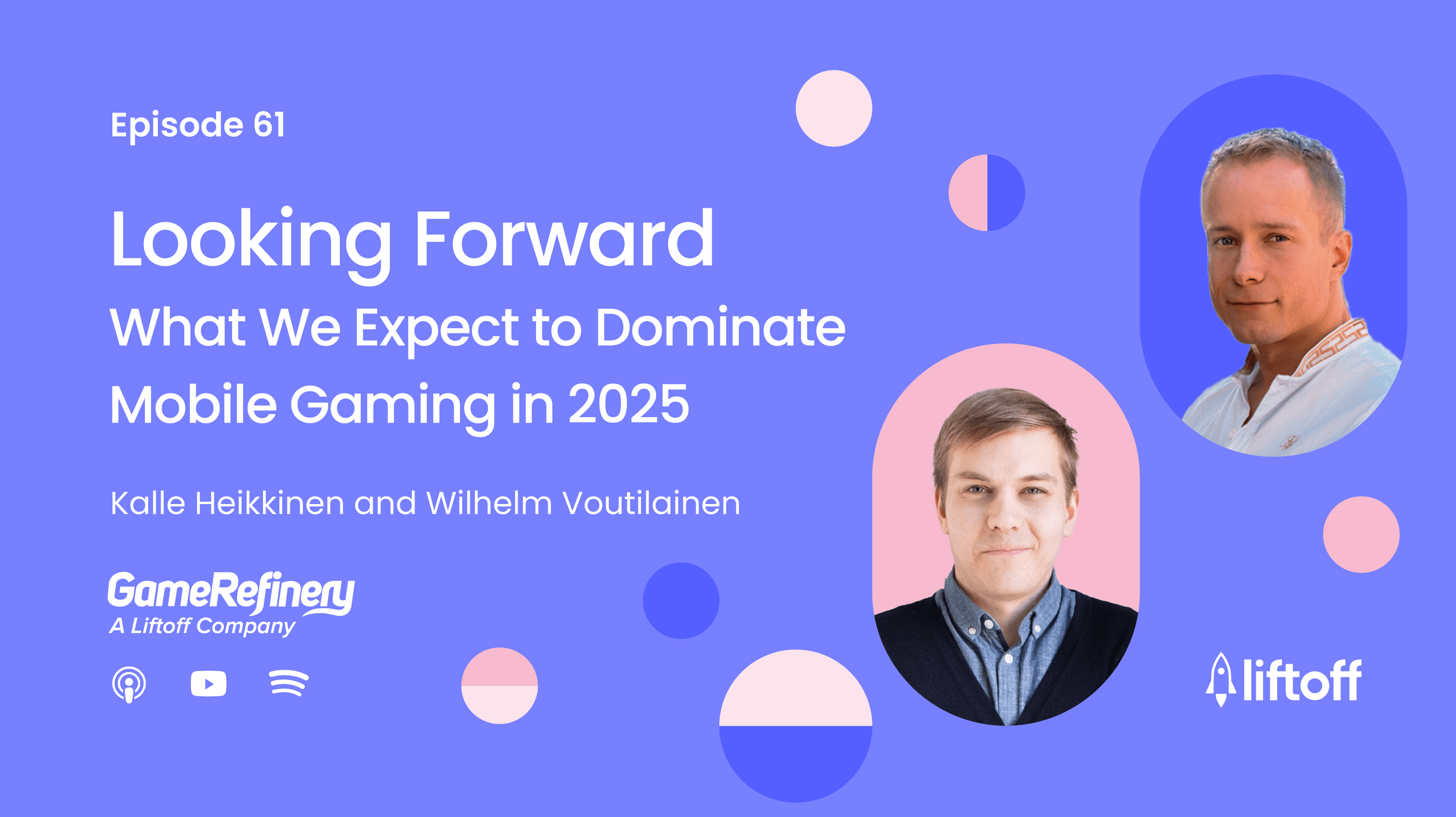 Episode 61

Looking Forward

What We Expect to Dominate Mobile Gaming in 2025

Kalle Heikkinen and Wilhelm Voutilainen

GameRefinery
A Liftoff Company

liftoff